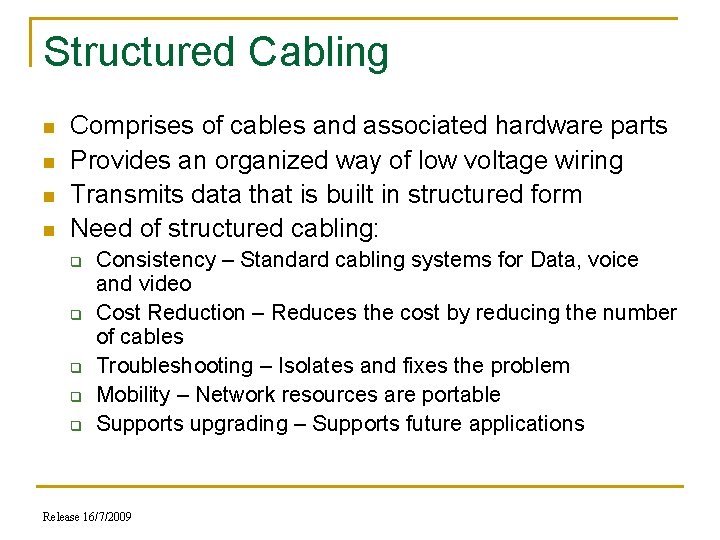 Structured Cabling

- Comprises of cables and associated hardware parts
- Provides an organized way of low voltage wiring
- Transmits data that is built in structured form
- Need of structured cabling:
  - Consistency – Standard cabling systems for Data, voice and video
  - Cost Reduction – Reduces the cost by reducing the number of cables
  - Troubleshooting – Isolates and fixes the problem
  - Mobility – Network resources are portable
  - Supports upgrading – Supports future applications

Release 16/7/2009